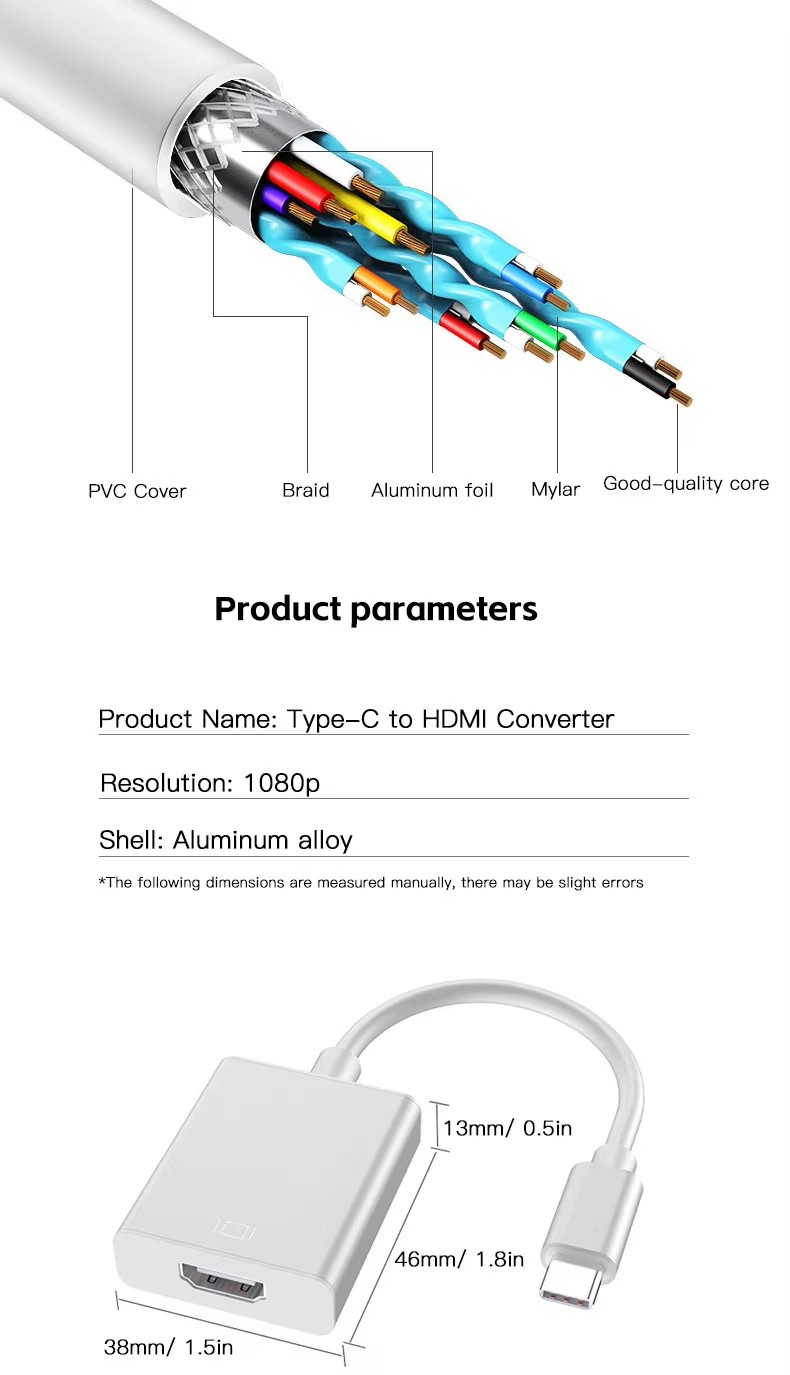 PVC Cover
Braid
Aluminum foil
Mylar
Good-quality core

Product parameters

Product Name: Type-C to HDMI Converter

Resolution: 1080p

Shell: Aluminum alloy

*The following dimensions are measured manually, there may be slight errors

13mm/ 0.5in
46mm/ 1.8in
38mm/ 1.5in